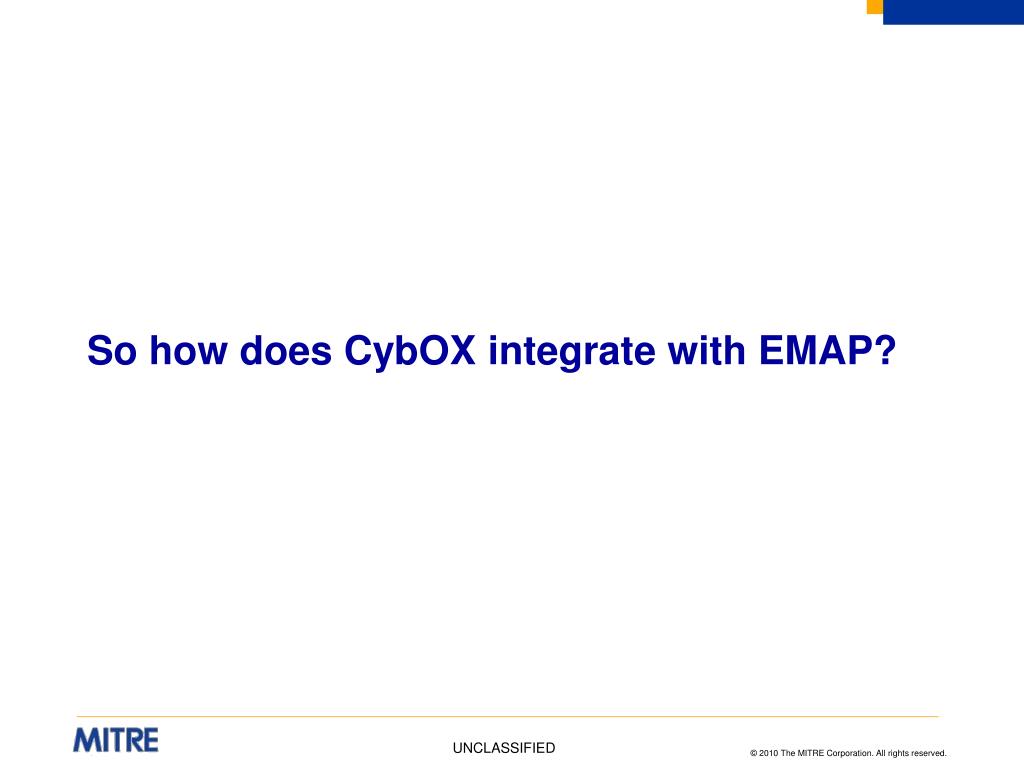 So how does CybOX integrate with EMAP?

MITRE

UNCLASSIFIED

© 2010 The MITRE Corporation. All rights reserved.